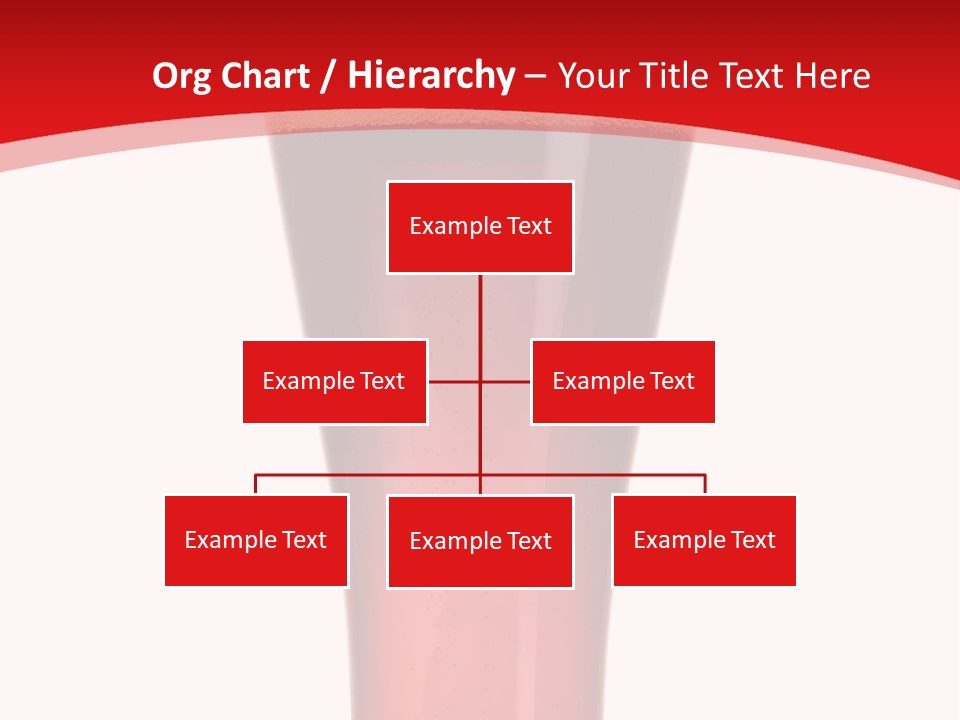 Org Chart / Hierarchy – Your Title Text Here

Example Text

Example Text

Example Text

Example Text

Example Text

Example Text